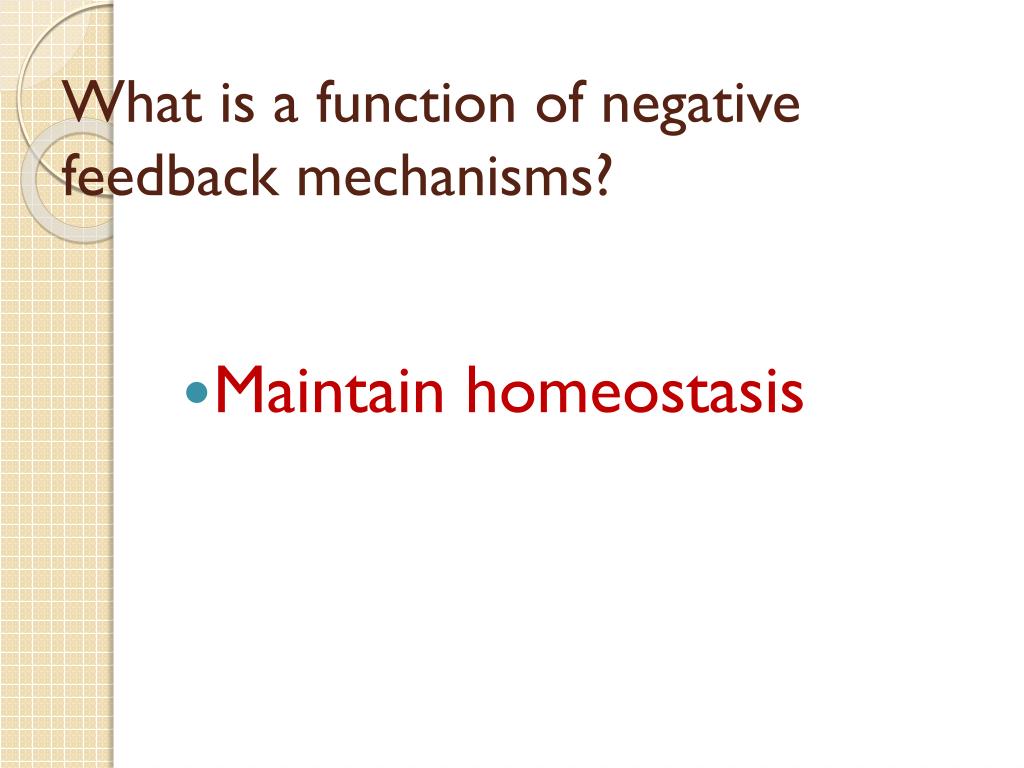 What is a function of negative feedback mechanisms?

• Maintain homeostasis